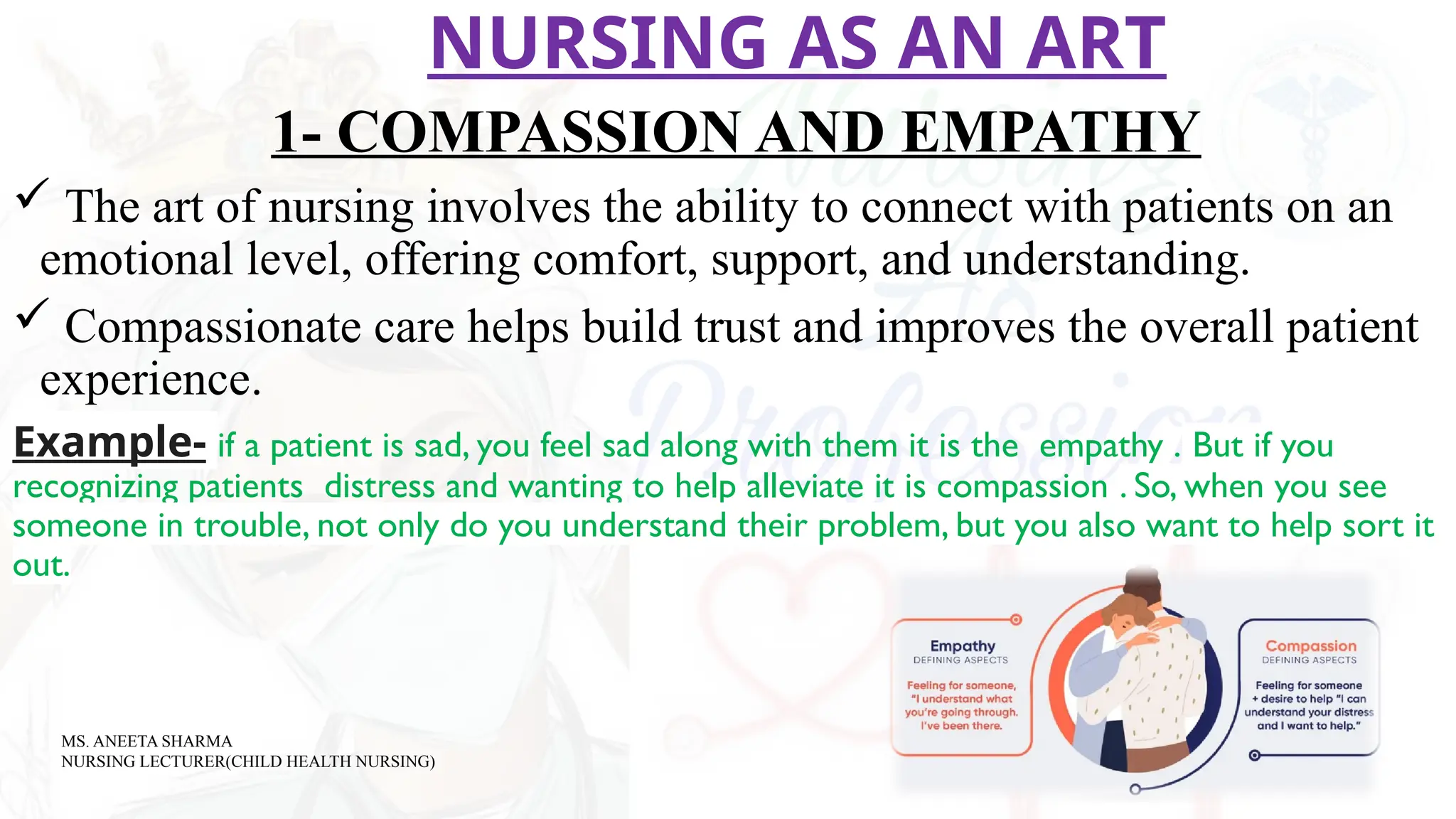 NURSING AS AN ART

1- COMPASSION AND EMPATHY

✓ The art of nursing involves the ability to connect with patients on an emotional level, offering comfort, support, and understanding.

✓ Compassionate care helps build trust and improves the overall patient experience.

Example- if a patient is sad, you feel sad along with them it is the empathy . But if you recognizing patients distress and wanting to help alleviate it is compassion . So, when you see someone in trouble, not only do you understand their problem, but you also want to help sort it out.

Empathy
DEFINING ASPECTS
Feeling for someone, "I understand what you're going through. I've been there.

Compassion
DEFINING ASPECTS
Feeling for someone + desire to help "I can understand your distress and I want to help."

MS. ANEETA SHARMA
NURSING LECTURER(CHILD HEALTH NURSING)